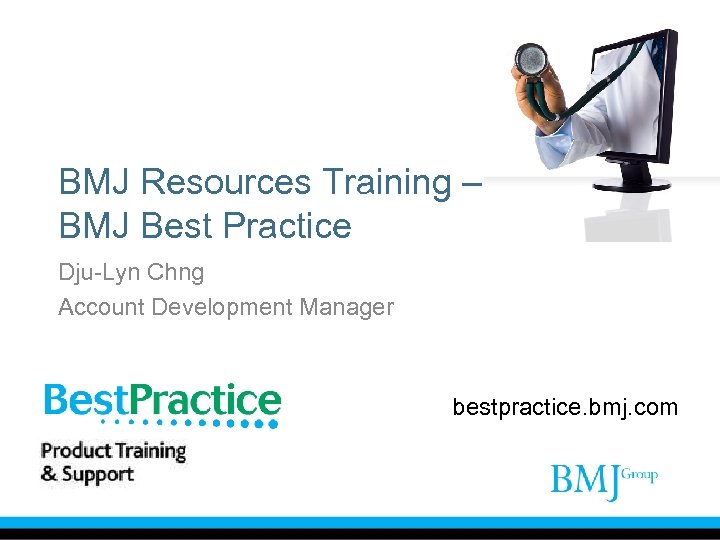 BMJ Resources Training – BMJ Best Practice

Dju-Lyn Chng

Account Development Manager

BestPractice

Product Training & Support

bestpractice.bmj.com

BMJ Group